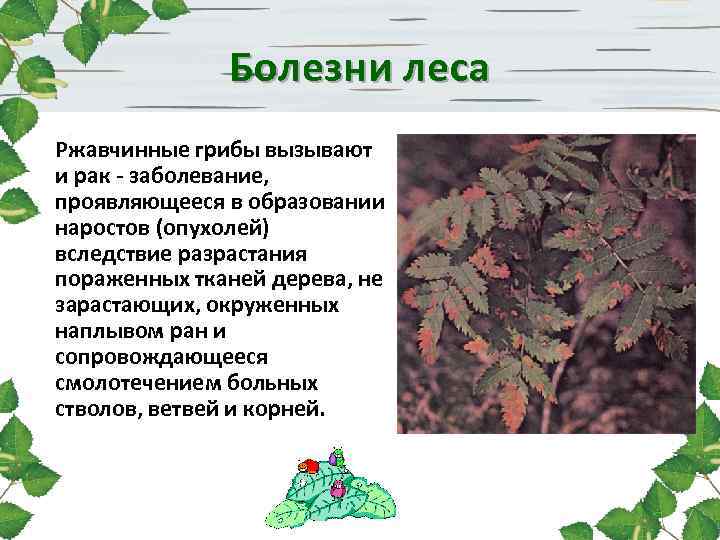 Болезни леса

Ржавчинные грибы вызывают и рак - заболевание, проявляющееся в образовании наростов (опухолей) вследствие разрастания пораженных тканей дерева, не зарастающих, окруженных наплывом ран и сопровождающееся смолотечением больных стволов, ветвей и корней.